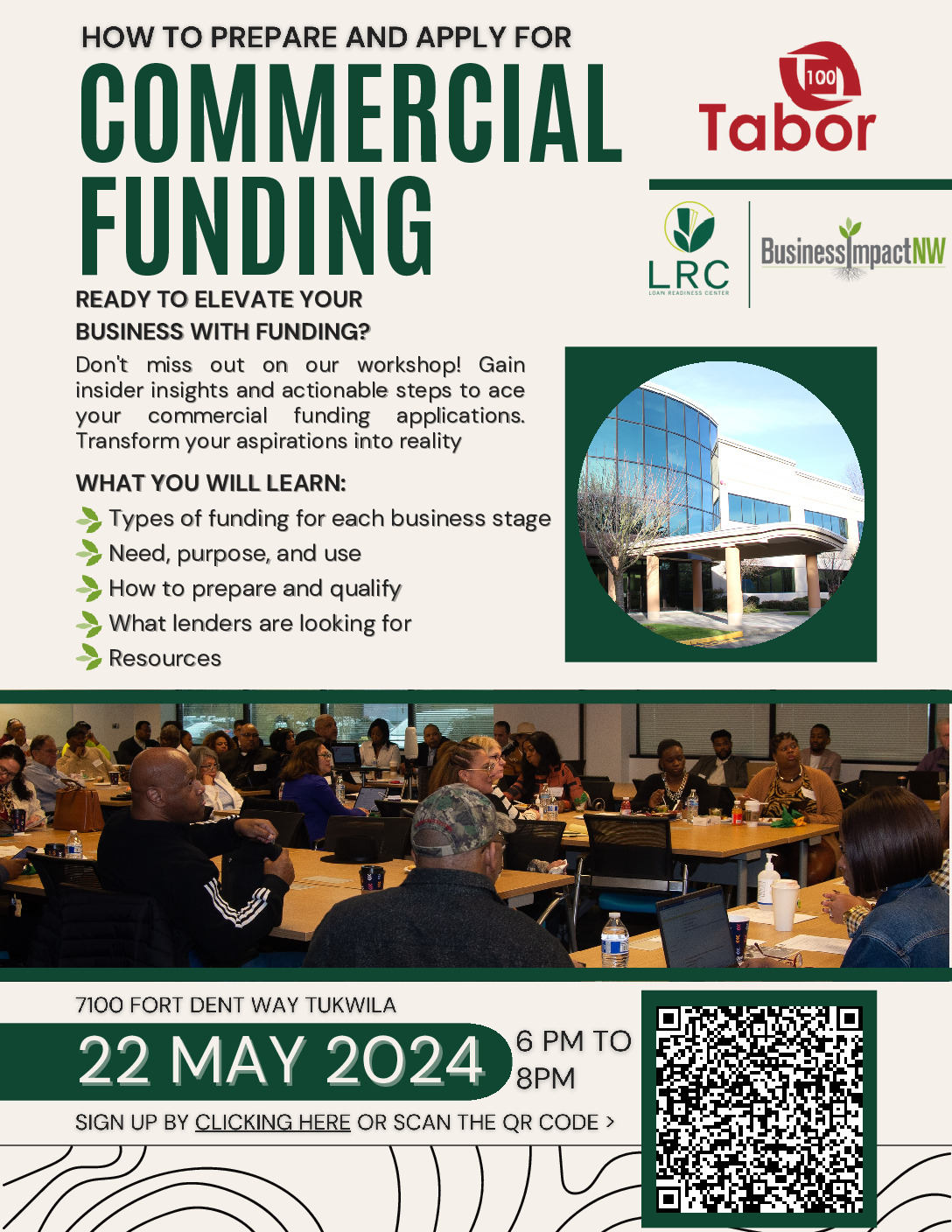 HOW TO PREPARE AND APPLY FOR

COMMERCIAL FUNDING

100
Tabor

LRC
LOAN READINESS CENTER

BusinessImpactNW

READY TO ELEVATE YOUR BUSINESS WITH FUNDING?

Don't miss out on our workshop! Gain insider insights and actionable steps to ace your commercial funding applications. Transform your aspirations into reality

WHAT YOU WILL LEARN:

Types of funding for each business stage
Need, purpose, and use
How to prepare and qualify
What lenders are looking for
Resources

7100 FORT DENT WAY TUKWILA

22 MAY 2024

6 PM TO 8PM

SIGN UP BY CLICKING HERE OR SCAN THE QR CODE >